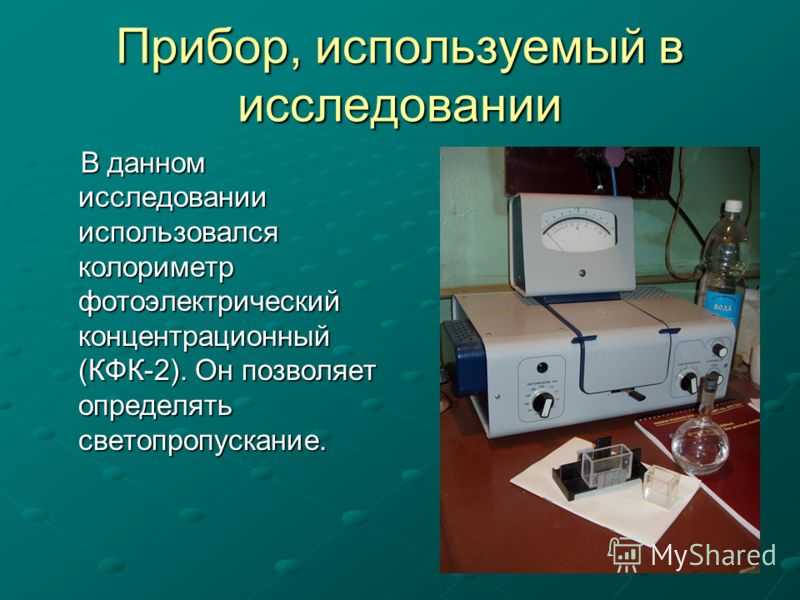 Прибор, используемый в исследовании

В данном исследовании использовался колориметр фотоэлектрический концентрационный (КФК-2). Он позволяет определять светопропускание.

ВОДА

MyShared